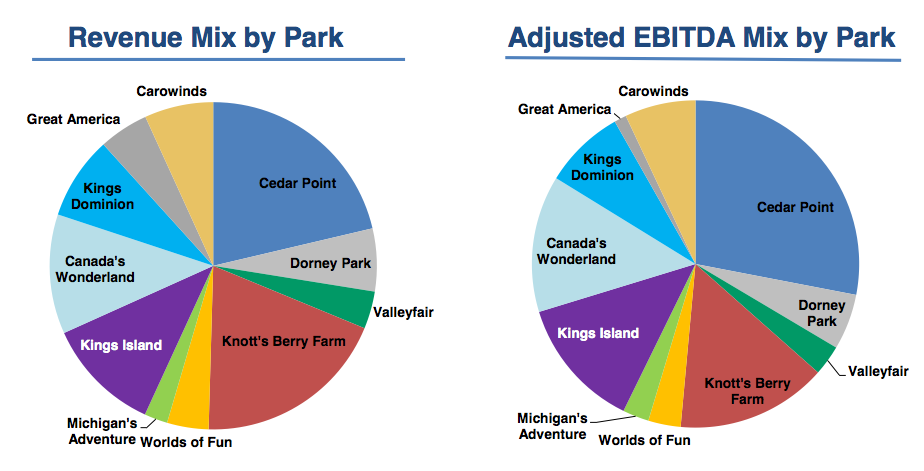 Revenue Mix by Park

Carowinds
Great America
Kings Dominion
Canada's Wonderland
Kings Island
Michigan's Adventure
Worlds of Fun
Knott's Berry Farm
Valleyfair
Dorney Park
Cedar Point

Adjusted EBITDA Mix by Park

Carowinds
Great America
Kings Dominion
Canada's Wonderland
Kings Island
Michigan's Adventure
Worlds of Fun
Knott's Berry Farm
Valleyfair
Dorney Park
Cedar Point